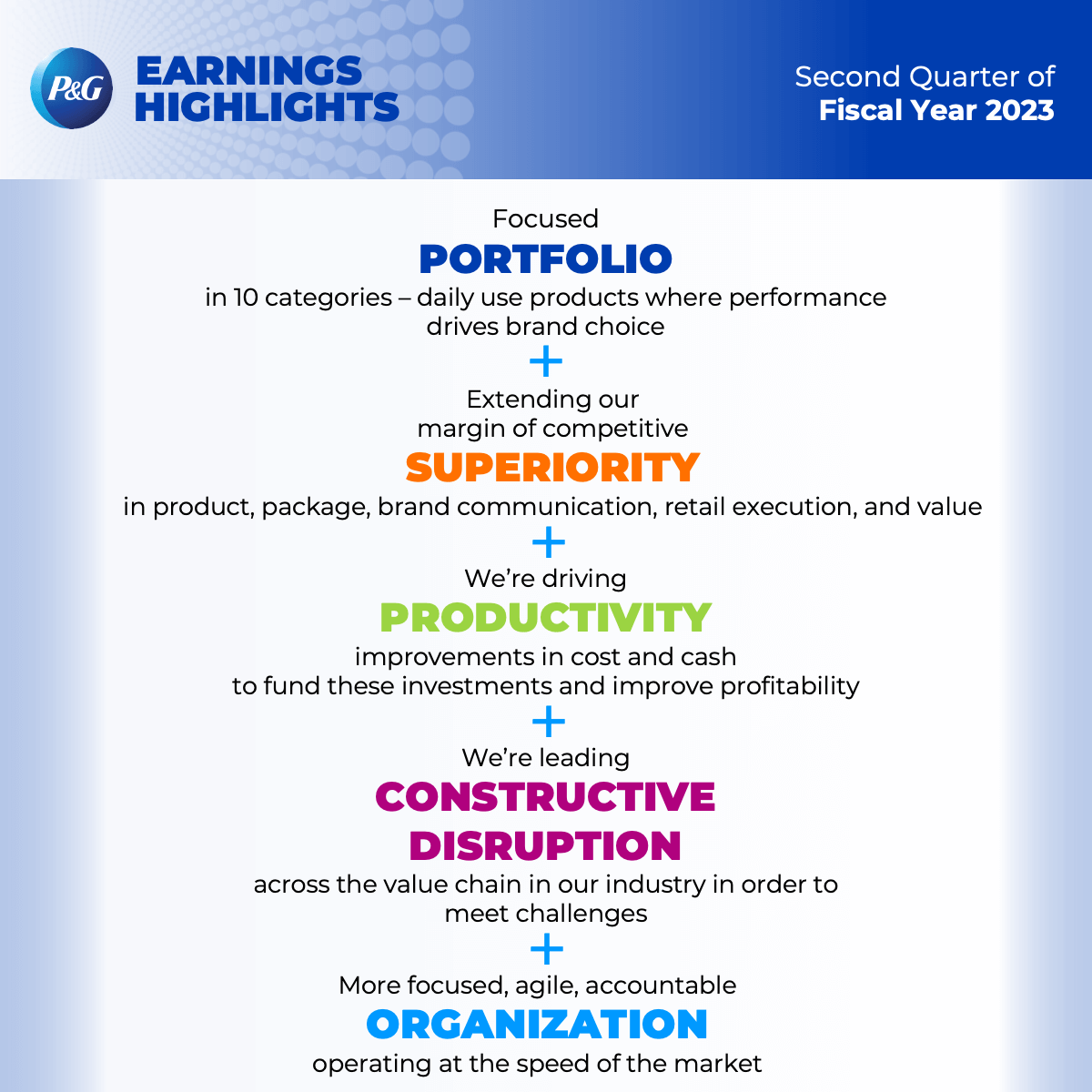 P&G

EARNINGS HIGHLIGHTS

Second Quarter of
Fiscal Year 2023

Focused
PORTFOLIO
in 10 categories – daily use products where performance drives brand choice

+

Extending our margin of competitive
SUPERIORITY
in product, package, brand communication, retail execution, and value

+

We're driving
PRODUCTIVITY
improvements in cost and cash to fund these investments and improve profitability

+

We're leading
CONSTRUCTIVE DISRUPTION
across the value chain in our industry in order to meet challenges

+

More focused, agile, accountable
ORGANIZATION
operating at the speed of the market